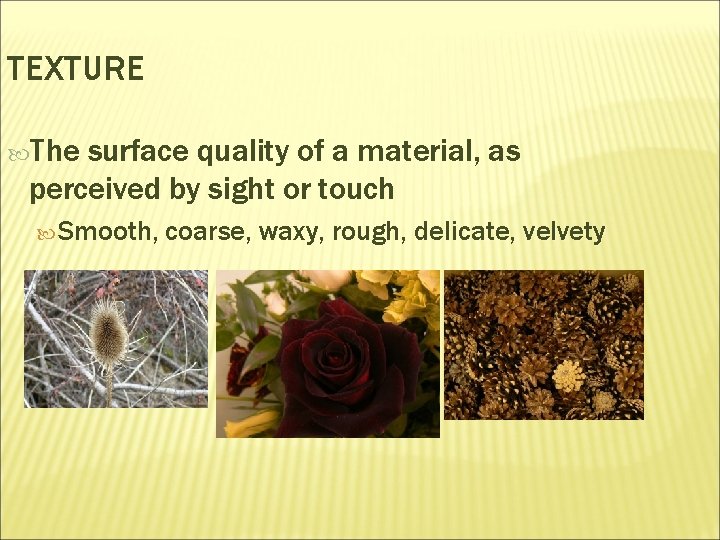 TEXTURE

The surface quality of a material, as perceived by sight or touch

Smooth, coarse, waxy, rough, delicate, velvety